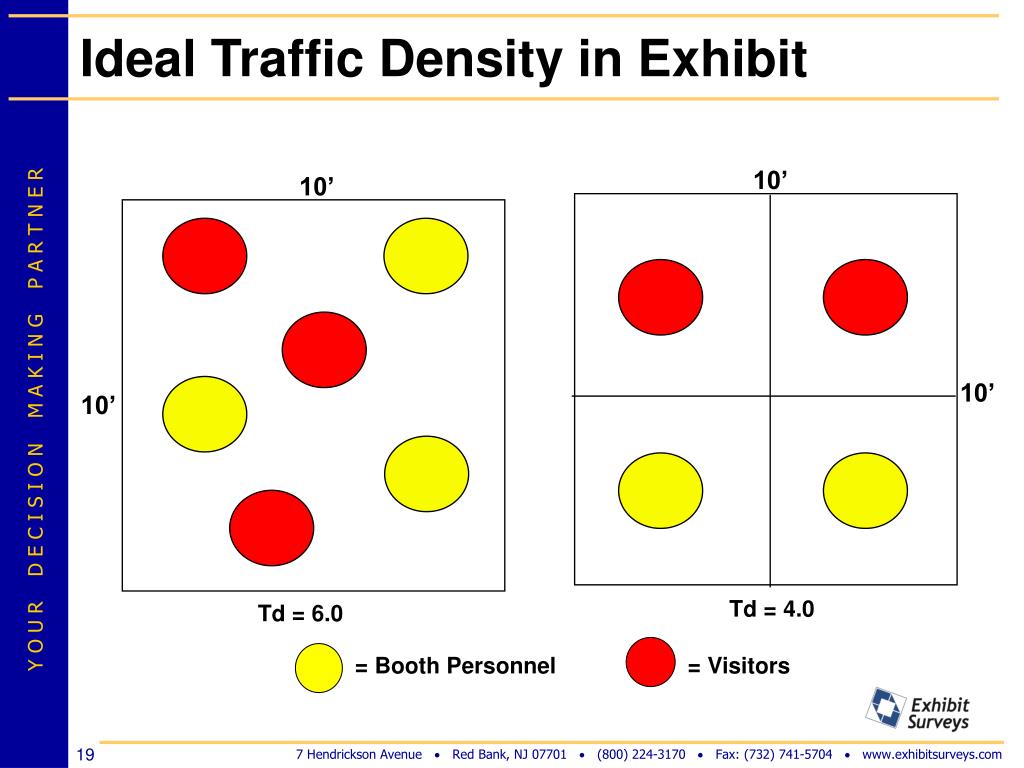 YOUR DECISION MAKING PARTNER

Ideal Traffic Density in Exhibit

10’

10’

Td = 6.0

10’

10’

Td = 4.0

= Booth Personnel

= Visitors

Exhibit Surveys

19

7 Hendrickson Avenue • Red Bank, NJ 07701 • (800) 224-3170 • Fax: (732) 741-5704 • www.exhibitsurveys.com